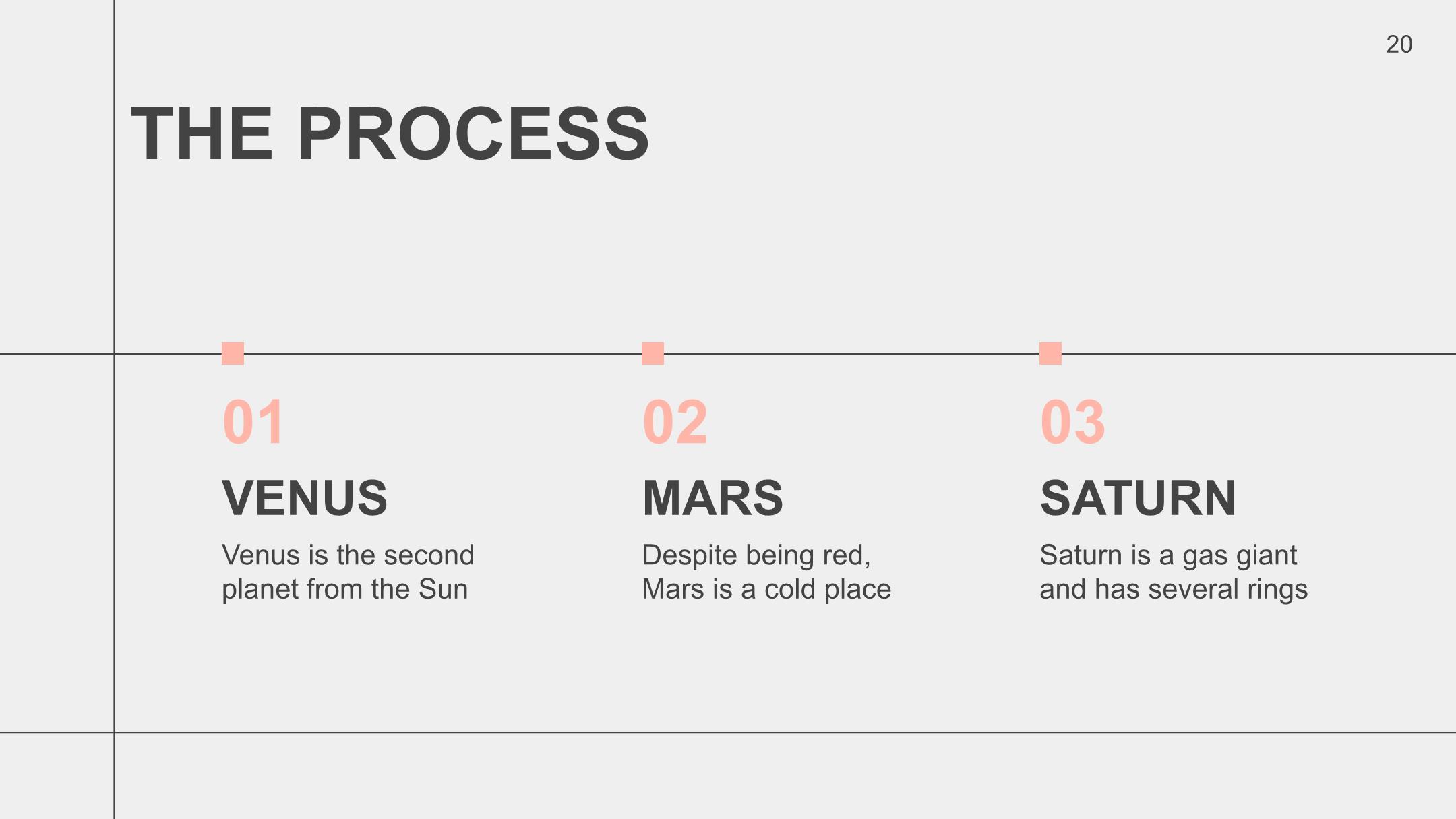 20

THE PROCESS

01

VENUS

Venus is the second planet from the Sun

02

MARS

Despite being red, Mars is a cold place

03

SATURN

Saturn is a gas giant and has several rings